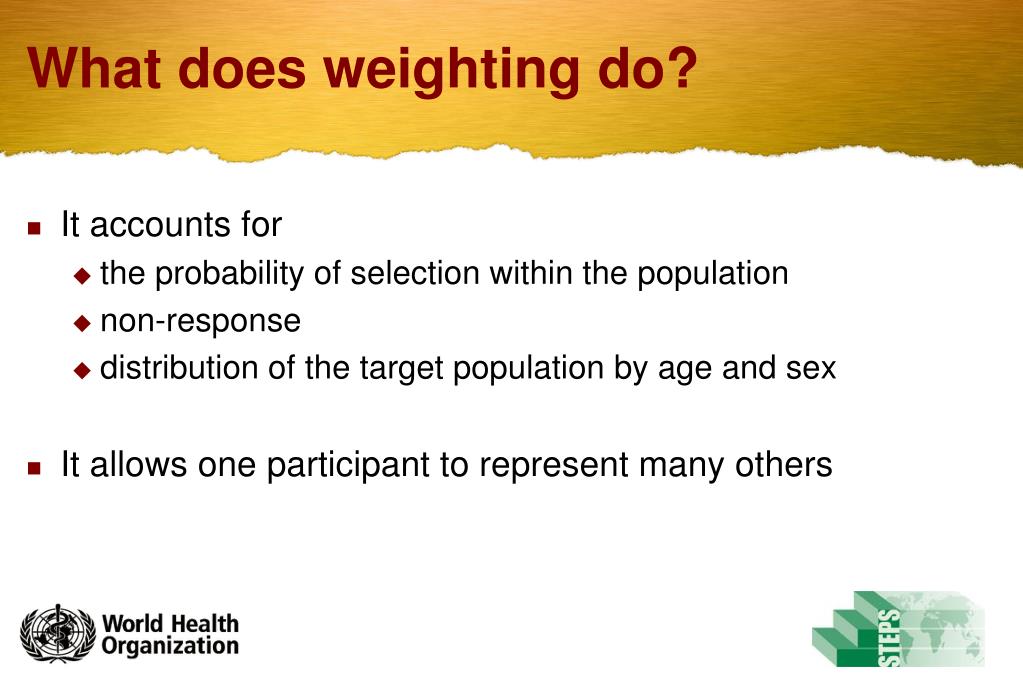 What does weighting do?

It accounts for

the probability of selection within the population

non-response

distribution of the target population by age and sex

It allows one participant to represent many others

World Health Organization

STEPS